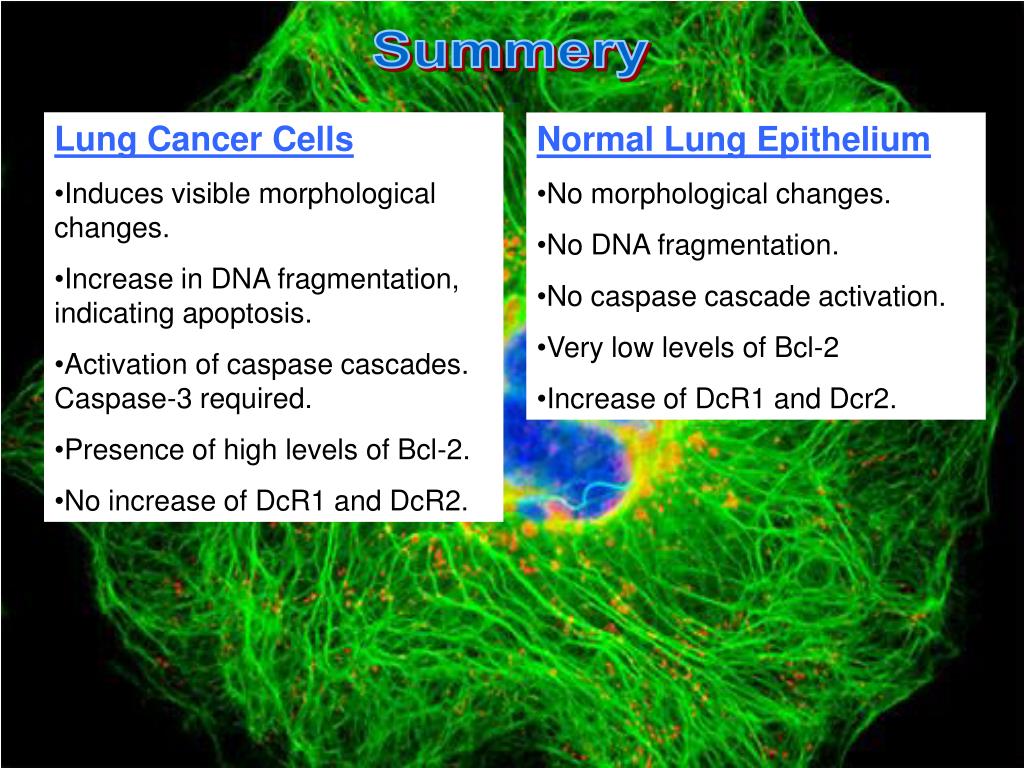 Summery

Lung Cancer Cells

•Induces visible morphological changes.

•Increase in DNA fragmentation, indicating apoptosis.

•Activation of caspase cascades. Caspase-3 required.

•Presence of high levels of Bcl-2.

•No increase of DcR1 and DcR2.

Normal Lung Epithelium

•No morphological changes.

•No DNA fragmentation.

•No caspase cascade activation.

•Very low levels of Bcl-2

•Increase of DcR1 and Dcr2.